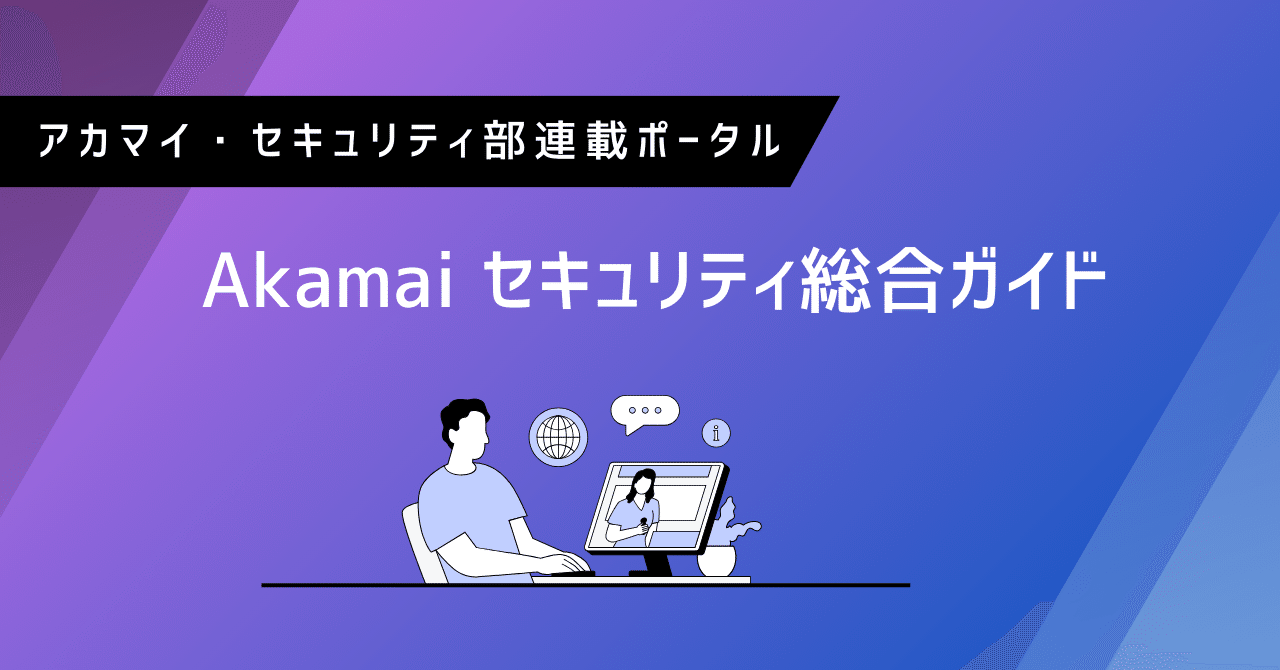 アカマイ・セキュリティ部連載ポータル

Akamai セキュリティ総合ガイド